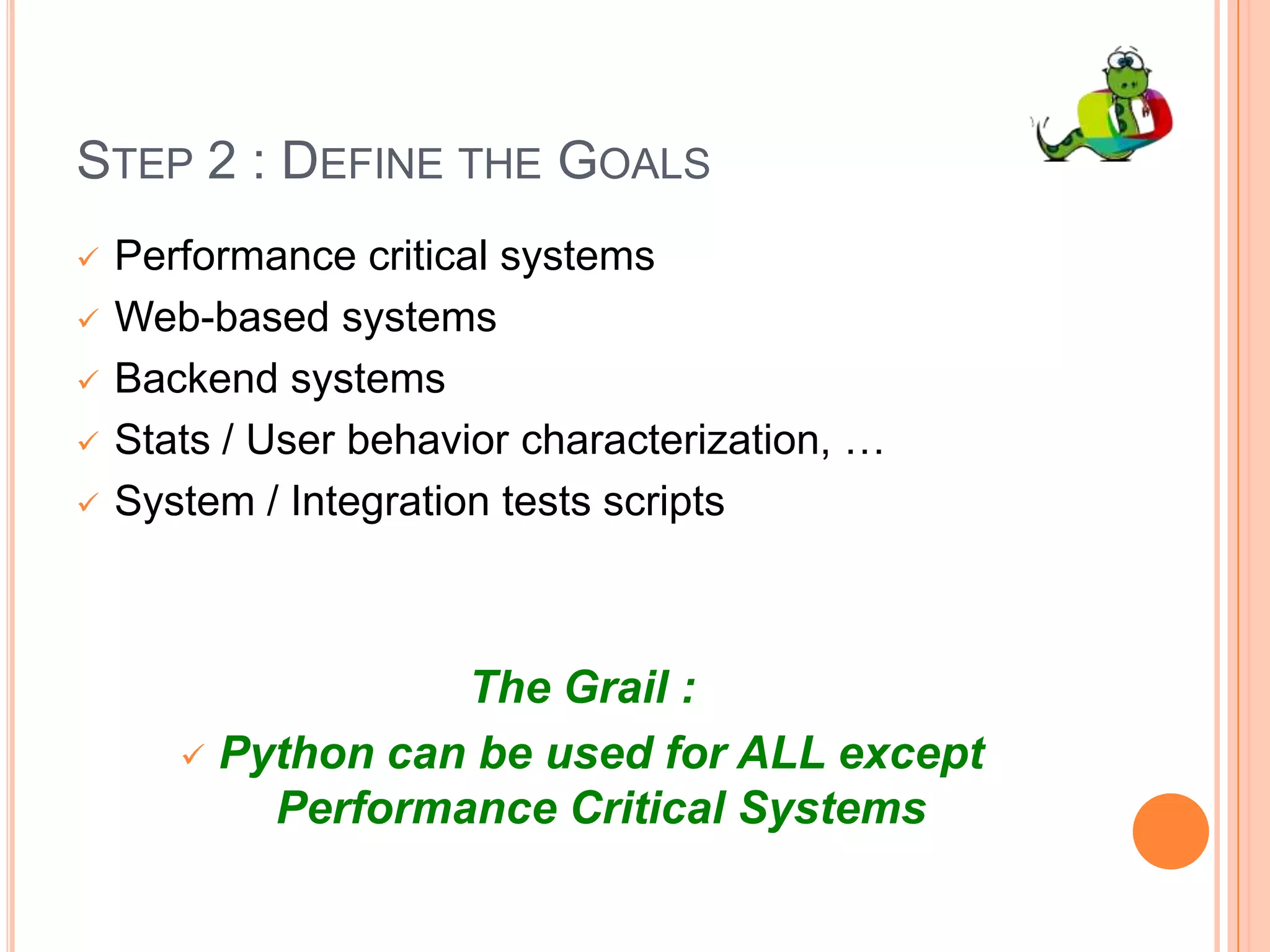 STEP 2 : DEFINE THE GOALS

✓ Performance critical systems
✓ Web-based systems
✓ Backend systems
✓ Stats / User behavior characterization, …
✓ System / Integration tests scripts

The Grail :
✓ Python can be used for ALL except Performance Critical Systems